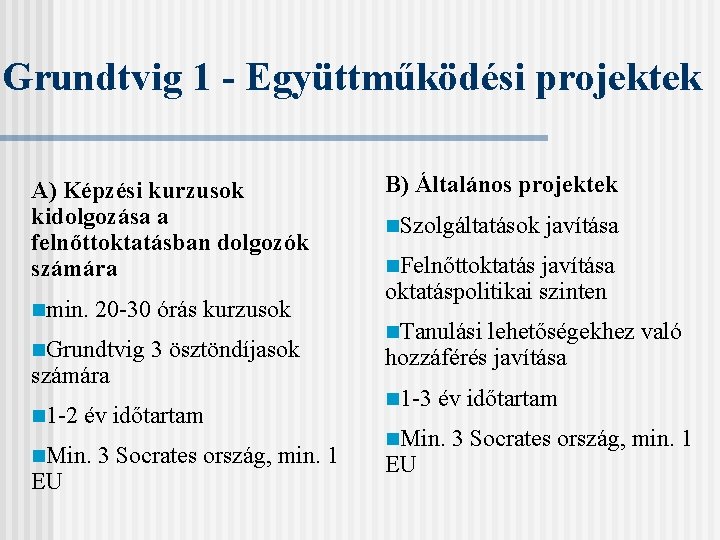 Grundtvig 1 - Együttműködési projektek

A) Képzési kurzusok kidolgozása a felnőttoktatásban dolgozók számára

min. 20-30 órás kurzusok

Grundtvig 3 ösztöndíjasok számára

1-2 év időtartam

Min. 3 Socrates ország, min. 1 EU

B) Általános projektek

Szolgáltatások javítása

Felnőttoktatás javítása oktatáspolitikai szinten

Tanulási lehetőségekhez való hozzáférés javítása

1-3 év időtartam

Min. 3 Socrates ország, min. 1 EU